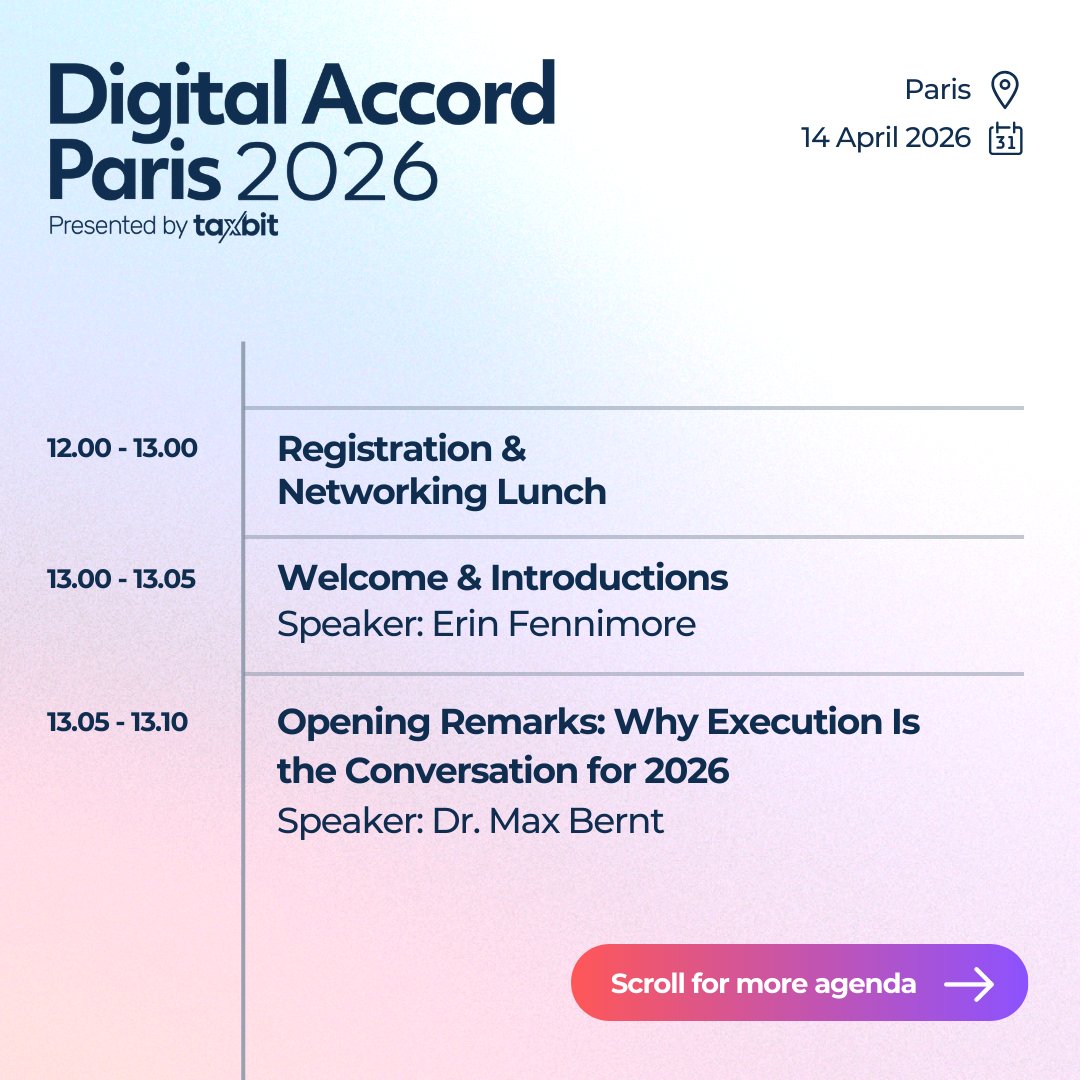 Digital Accord Paris 2026
Presented by taxbit

Paris
14 April 2026
31

12.00 - 13.00
Registration & Networking Lunch

13.00 - 13.05
Welcome & Introductions
Speaker: Erin Fennimore

13.05 - 13.10
Opening Remarks: Why Execution Is the Conversation for 2026
Speaker: Dr. Max Bernt

Scroll for more agenda